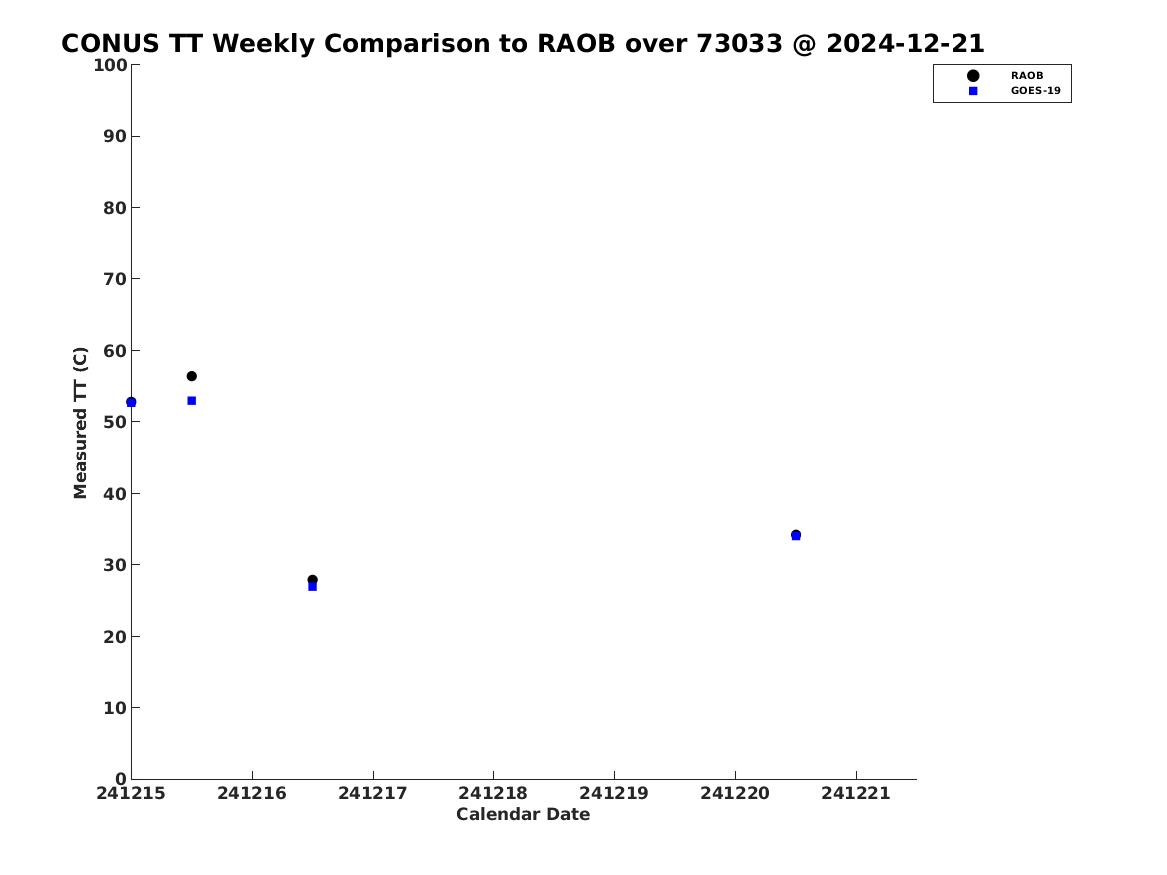 CONUS TT Weekly Comparison to RAOB over 73033 @ 2024-12-21

RAOB
GOES-19

Measured TT (C)

100
90
80
70
60
50
40
30
20
10
0

241215 241216 241217 241218 241219 241220 241221

Calendar Date